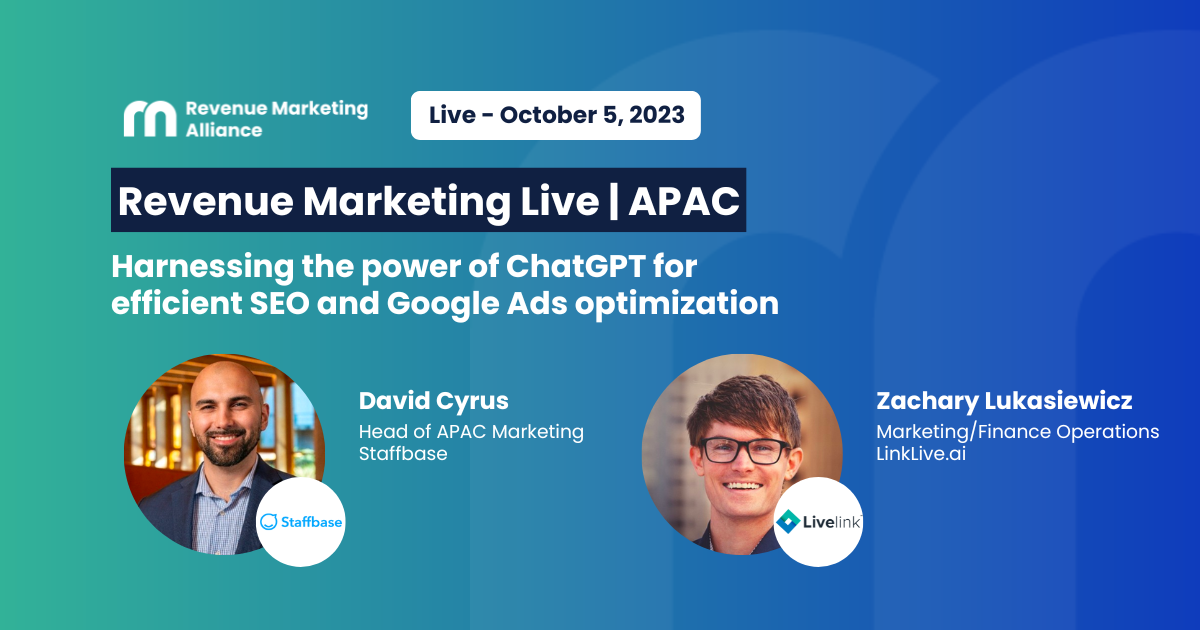 Revenue Marketing Alliance

Live - October 5, 2023

Revenue Marketing Live | APAC

Harnessing the power of ChatGPT for efficient SEO and Google Ads optimization

David Cyrus
Head of APAC Marketing
Staffbase

Staffbase

Zachary Lukasiewicz
Marketing/Finance Operations
LinkLive.ai

Livelink